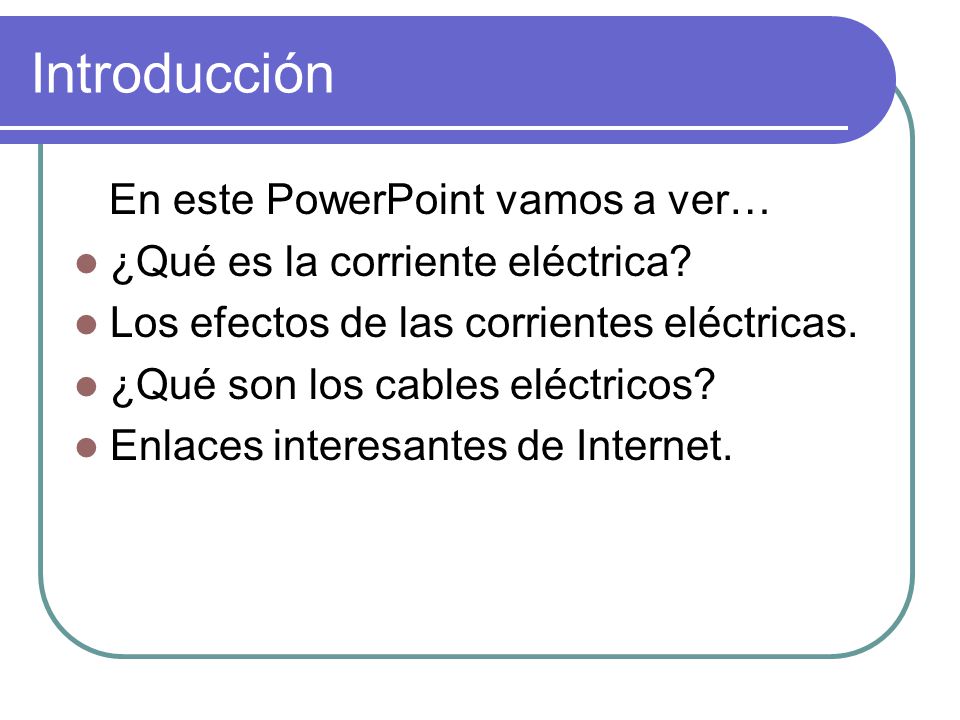 Introducción

En este PowerPoint vamos a ver…

- ¿Qué es la corriente eléctrica?
- Los efectos de las corrientes eléctricas.
- ¿Qué son los cables eléctricos?
- Enlaces interesantes de Internet.